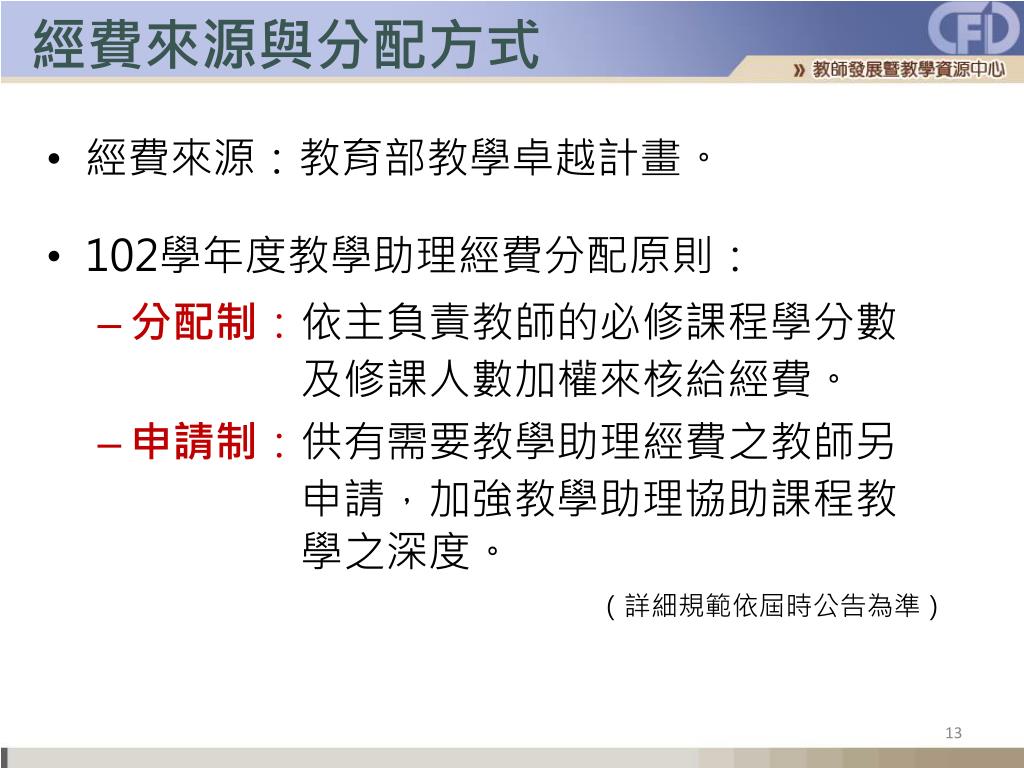 經費來源與分配方式

CFD

» 教師發展暨教學資源中心

• 經費來源：教育部教學卓越計畫。

• 102學年度教學助理經費分配原則：

– 分配制：依主負責教師的必修課程學分數及修課人數加權來核給經費。

– 申請制：供有需要教學助理經費之教師另申請，加強教學助理協助課程教學之深度。

（詳細規範依屆時公告為準）

13